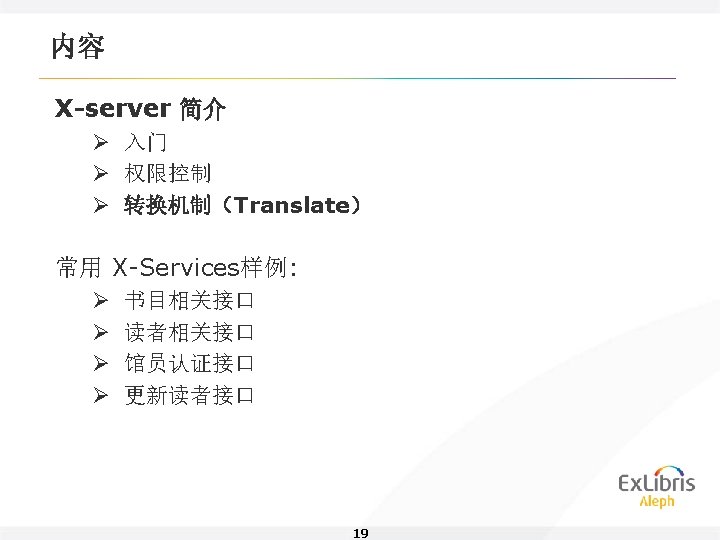 内容

X-server 简介
➢ 入门
➢ 权限控制
➢ 转换机制（Translate）

常用 X-Services样例:
➢ 书目相关接口
➢ 读者相关接口
➢ 馆员认证接口
➢ 更新读者接口

ExLibris
Aleph

19